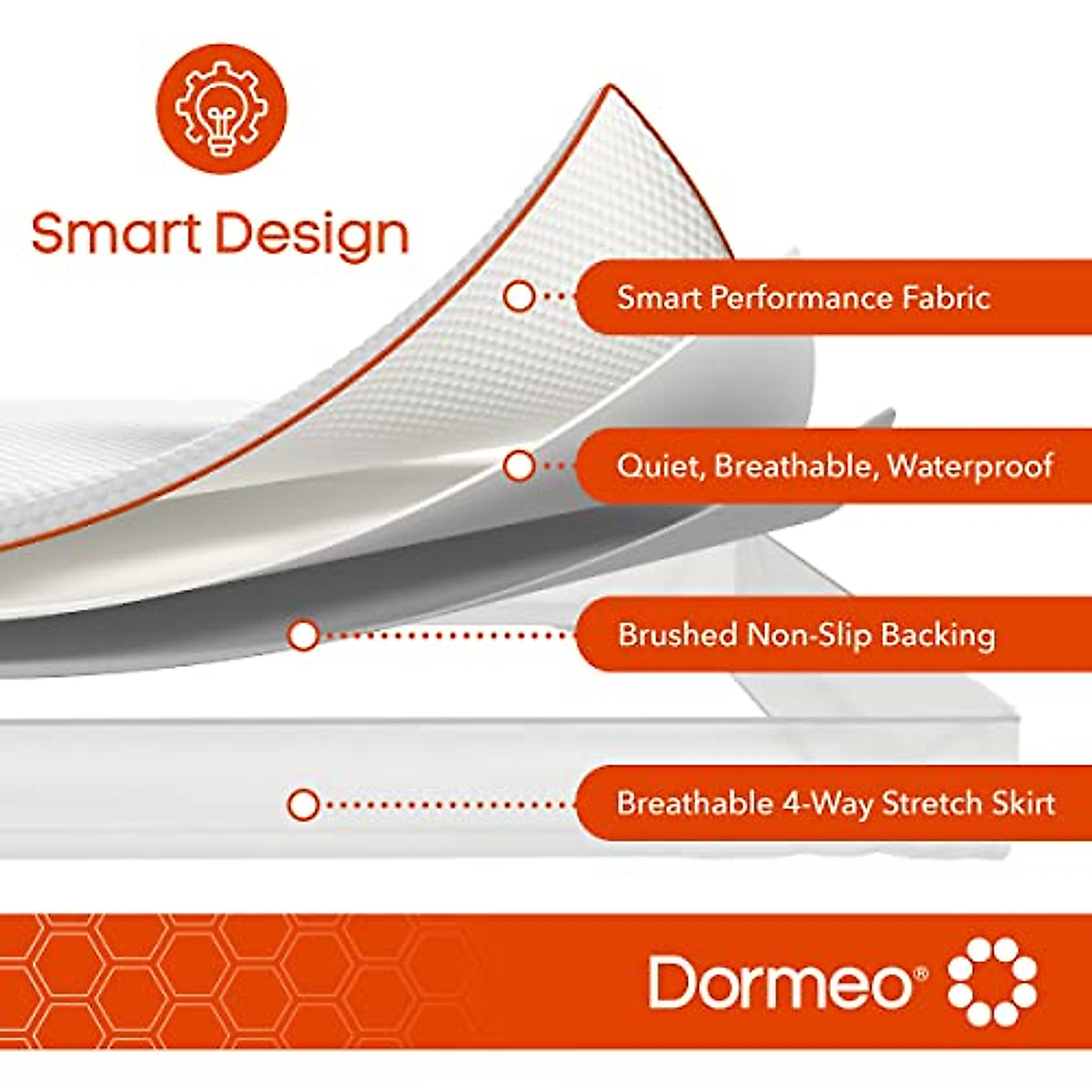 Smart Design

Smart Performance Fabric

Quiet, Breathable, Waterproof

Brushed Non-Slip Backing

Breathable 4-Way Stretch Skirt

Dormeo®